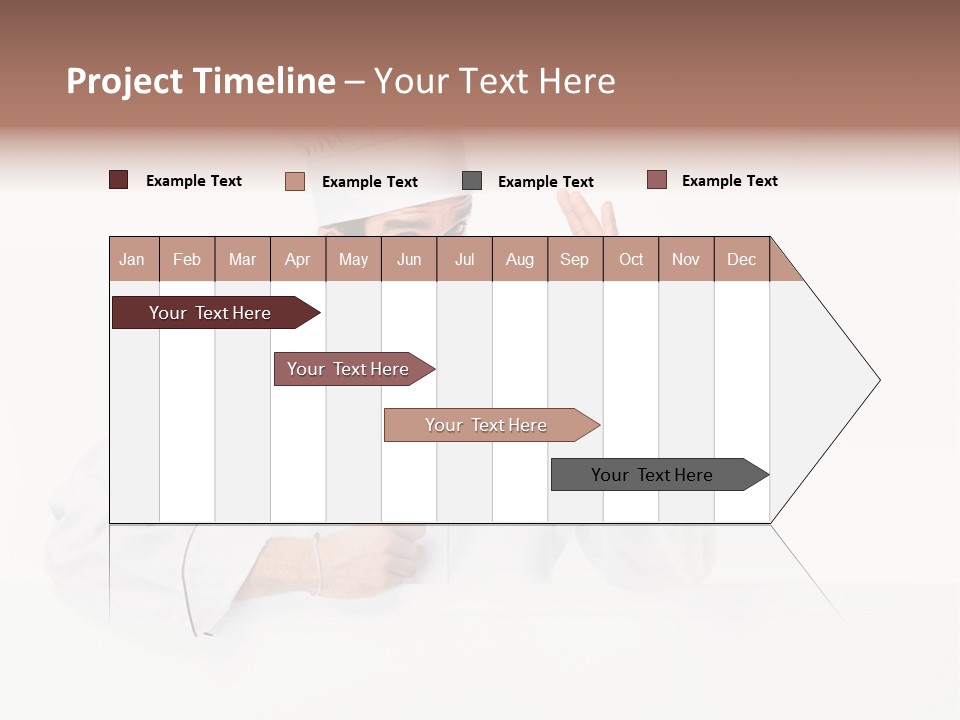 Project Timeline – Your Text Here

Example Text
Example Text
Example Text
Example Text

| Jan | Feb | Mar | Apr | May | Jun | Jul | Aug | Sep | Oct | Nov | Dec |
|---|---|---|---|---|---|---|---|---|---|---|---|

Your Text Here

Your Text Here

Your Text Here

Your Text Here